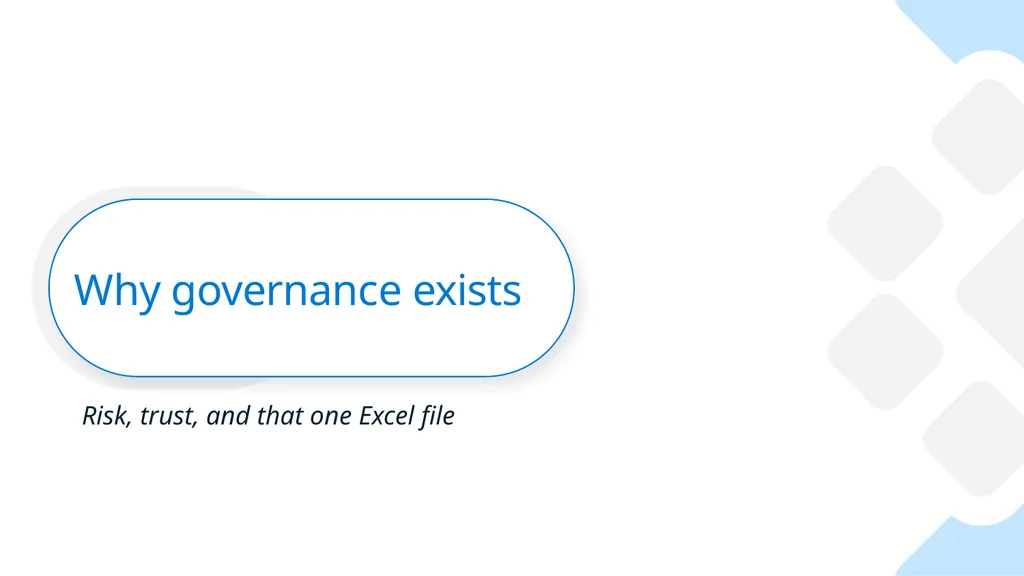 Why governance exists

Risk, trust, and that one Excel file